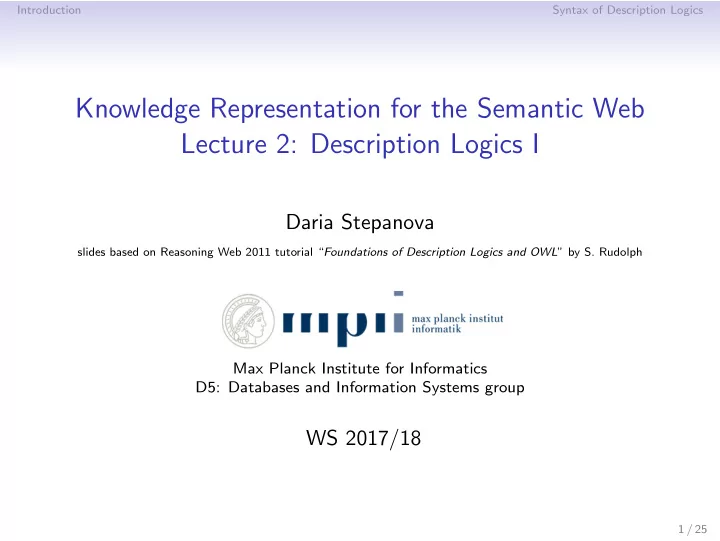 Introduction

Syntax of Description Logics

Knowledge Representation for the Semantic Web
Lecture 2: Description Logics I

Daria Stepanova

slides based on Reasoning Web 2011 tutorial "Foundations of Description Logics and OWL" by S. Rudolph

mpi max planck institut informatik

Max Planck Institute for Informatics
D5: Databases and Information Systems group

WS 2017/18

1 / 25